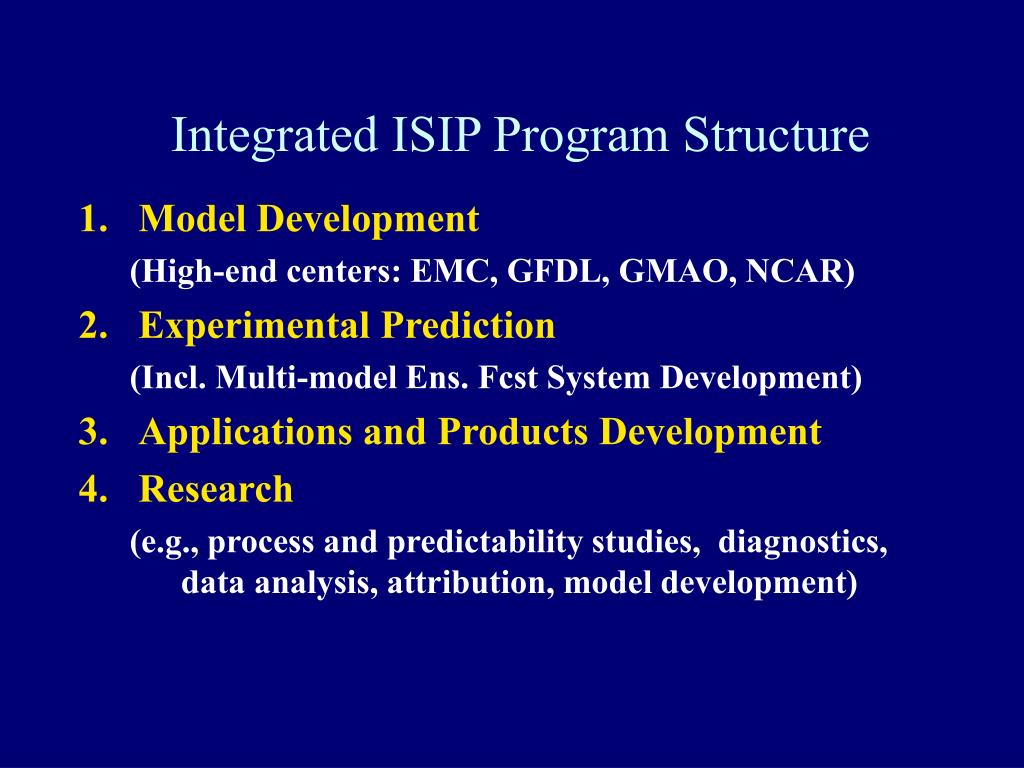 Integrated ISIP Program Structure

1. Model Development
(High-end centers: EMC, GFDL, GMAO, NCAR)

2. Experimental Prediction
(Incl. Multi-model Ens. Fcst System Development)

3. Applications and Products Development

4. Research
(e.g., process and predictability studies, diagnostics, data analysis, attribution, model development)